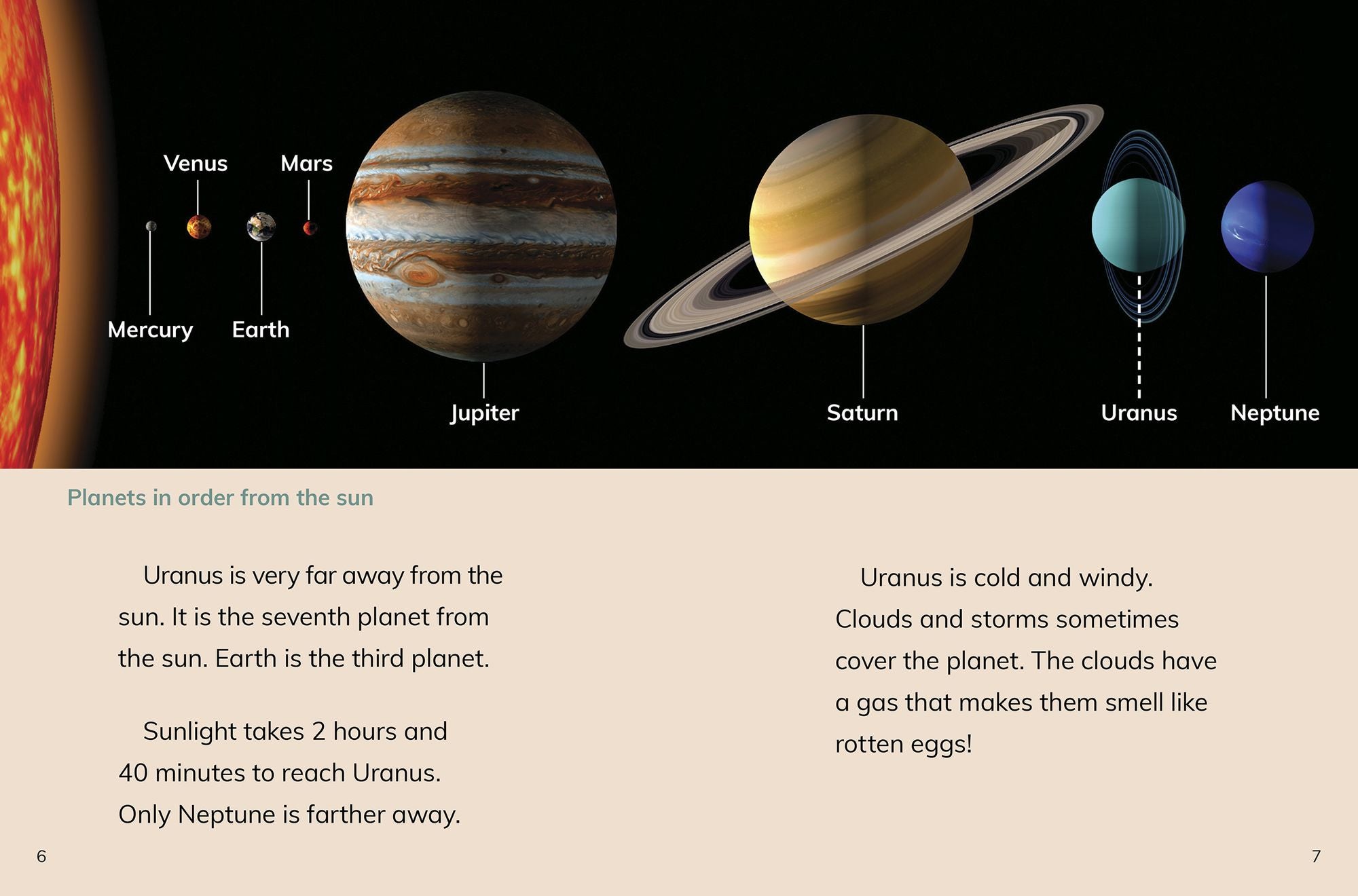 Venus Mars

Mercury Earth

Jupiter

Saturn

Uranus

Neptune

Planets in order from the sun

Uranus is very far away from the sun. It is the seventh planet from the sun. Earth is the third planet.

Sunlight takes 2 hours and 40 minutes to reach Uranus. Only Neptune is farther away.

6

Uranus is cold and windy. Clouds and storms sometimes cover the planet. The clouds have a gas that makes them smell like rotten eggs!

7